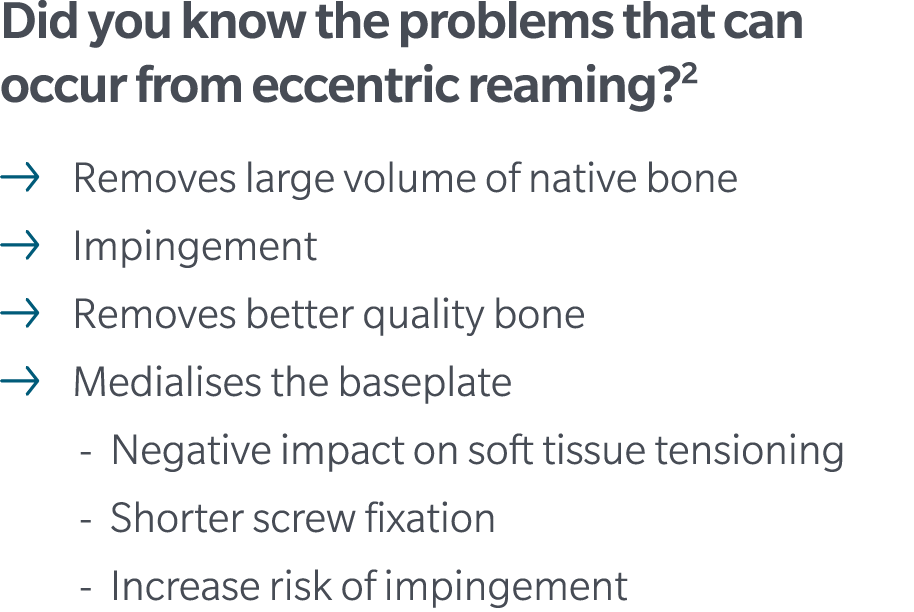 Did you know the problems that can occur from eccentric reaming?$^2$

→ Removes large volume of native bone

→ Impingement

→ Removes better quality bone

→ Medialises the baseplate

- Negative impact on soft tissue tensioning

- Shorter screw fixation

- Increase risk of impingement